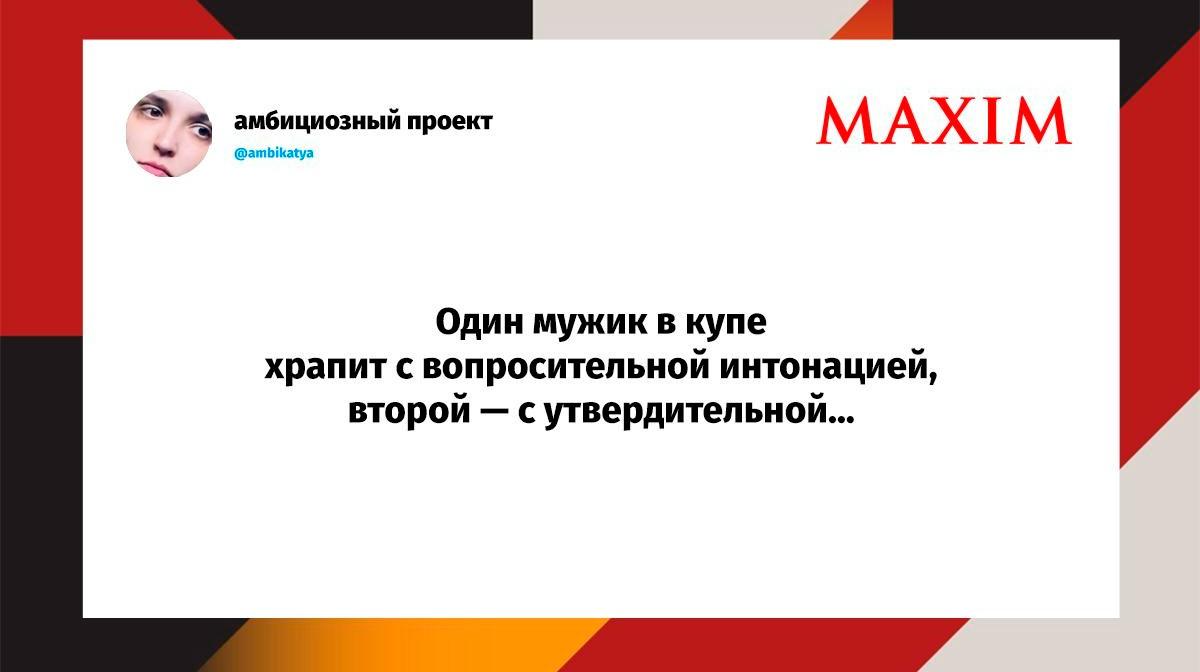 амбициозный проект
@ambikatya

MAXIM

Один мужик в купе
храпит с вопросительной интонацией,
второй — с утвердительной...